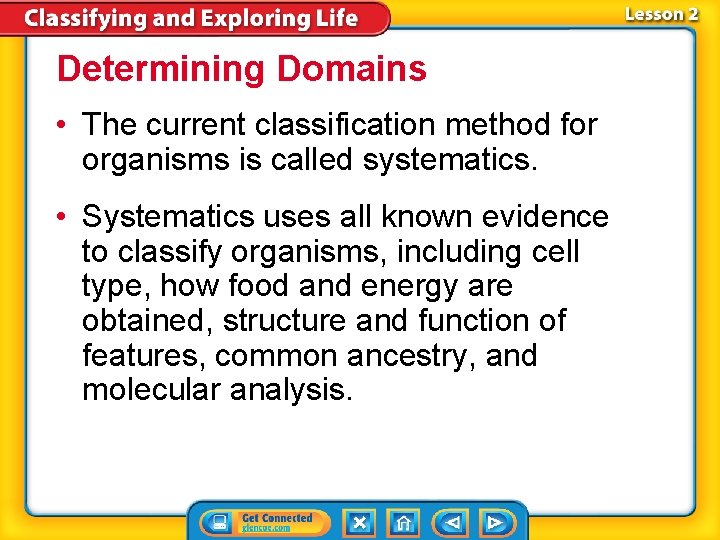 Classifying and Exploring Life

Lesson 2

Determining Domains

• The current classification method for organisms is called systematics.

• Systematics uses all known evidence to classify organisms, including cell type, how food and energy are obtained, structure and function of features, common ancestry, and molecular analysis.

Get Connected
glencoe.com